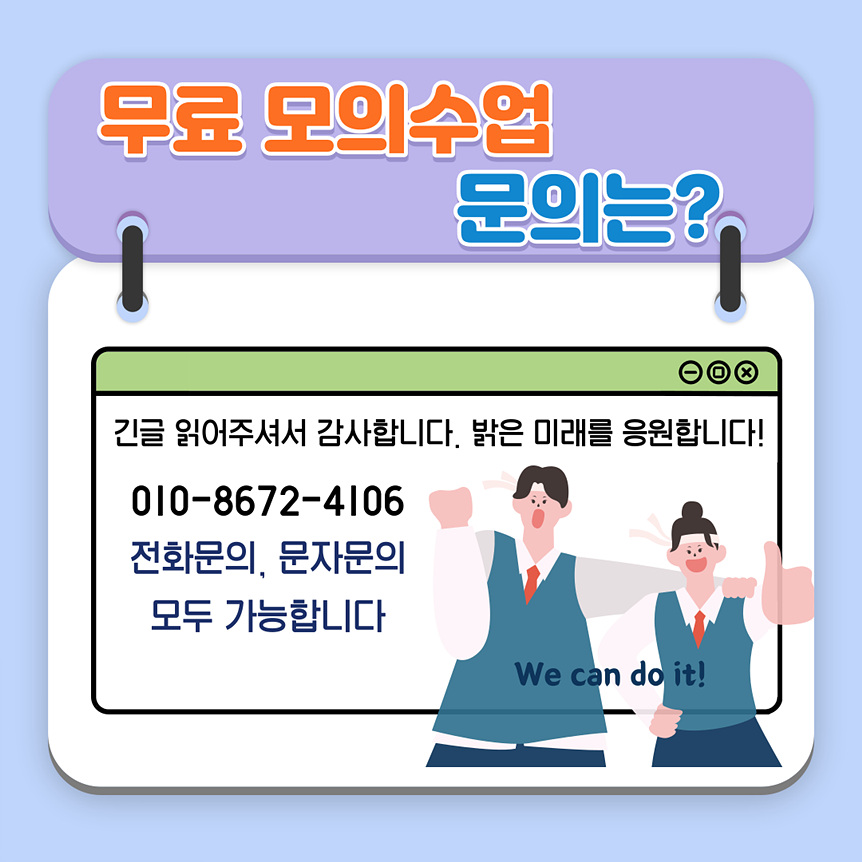 무료 모의수업
문의는?

긴글 읽어주셔서 감사합니다. 밝은 미래를 응원합니다!

010-8672-4106
전화문의, 문자문의
모두 가능합니다

We can do it!